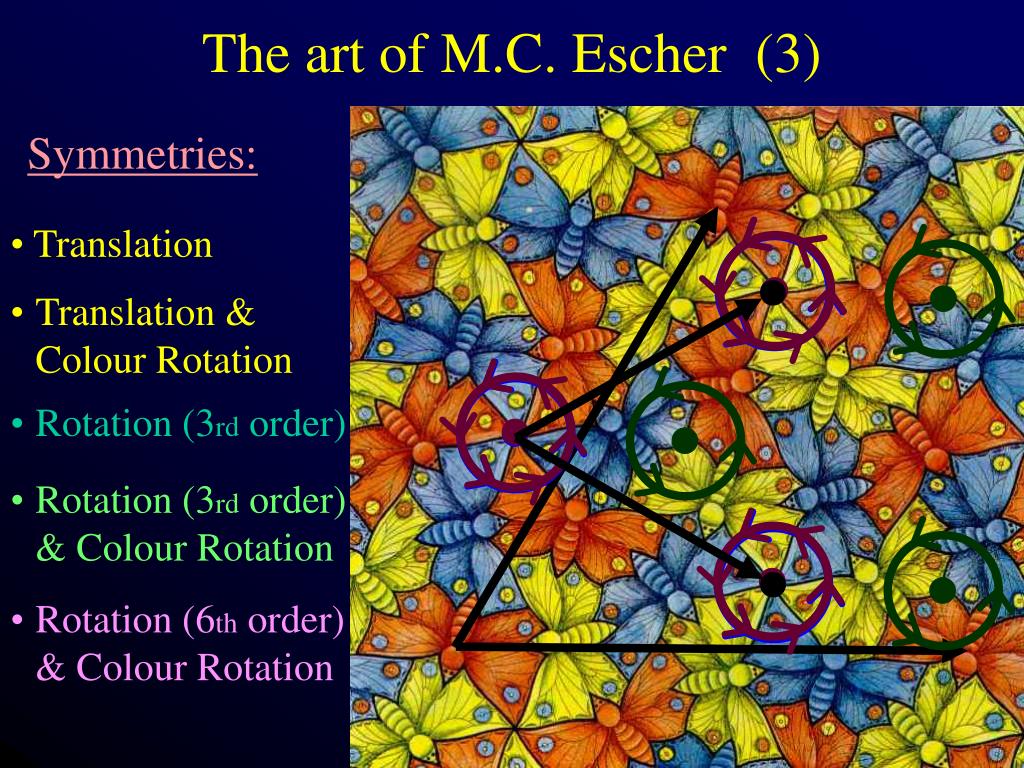 The art of M.C. Escher (3)

Symmetries:

• Translation

• Translation & Colour Rotation

• Rotation (3rd order)

• Rotation (3rd order) & Colour Rotation

• Rotation (6th order) & Colour Rotation